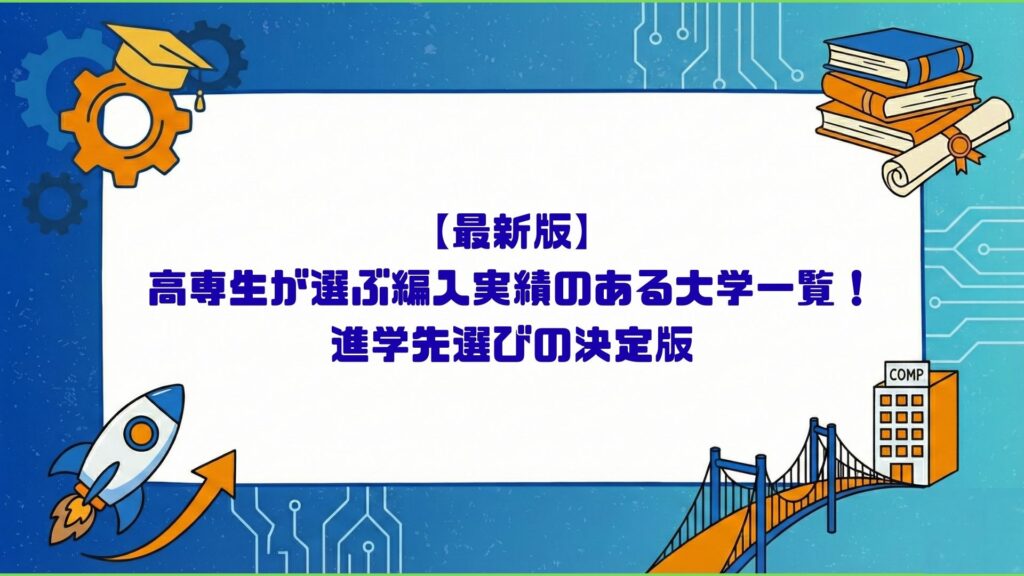 【最新版】
高専生が選ぶ編入実績のある大学一覧！
進学先選びの決定版

COMP